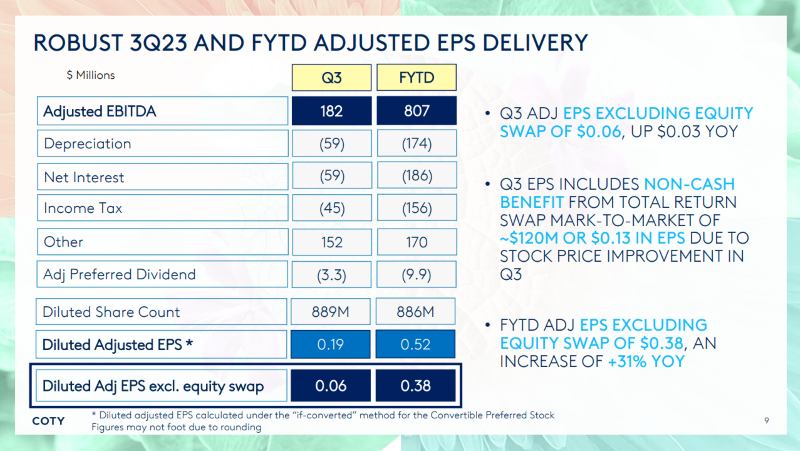 ROBUST 3Q23 AND FYTD ADJUSTED EPS DELIVERY

| $ Millions | Q3 | FYTD |
|---|---|---|
| Adjusted EBITDA | 182 | 807 |
| Depreciation | (59) | (174) |
| Net Interest | (59) | (186) |
| Income Tax | (45) | (156) |
| Other | 152 | 170 |
| Adj Preferred Dividend | (3.3) | (9.9) |
| Diluted Share Count | 889M | 886M |
| Diluted Adjusted EPS * | 0.19 | 0.52 |
| Diluted Adj EPS excl. equity swap | 0.06 | 0.38 |

• Q3 ADJ EPS EXCLUDING EQUITY SWAP OF $0.06, UP $0.03 YOY

• Q3 EPS INCLUDES NON-CASH BENEFIT FROM TOTAL RETURN SWAP MARK-TO-MARKET OF ~$120M OR $0.13 IN EPS DUE TO STOCK PRICE IMPROVEMENT IN Q3

• FYTD ADJ EPS EXCLUDING EQUITY SWAP OF $0.38, AN INCREASE OF +31% YOY

COTY

* Diluted adjusted EPS calculated under the "if-converted" method for the Convertible Preferred Stock
Figures may not foot due to rounding

9